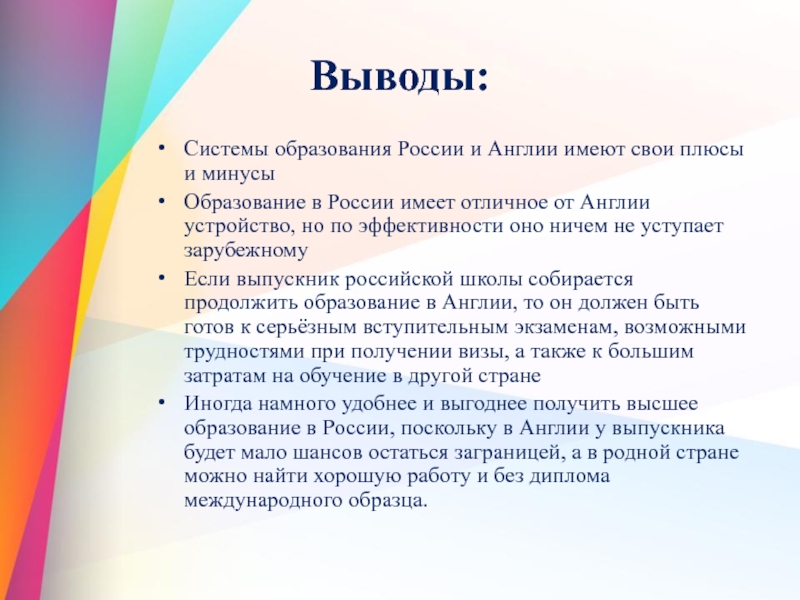 Выводы:

• Системы образования России и Англии имеют свои плюсы и минусы

• Образование в России имеет отличное от Англии устройство, но по эффективности оно ничем не уступает зарубежному

• Если выпускник российской школы собирается продолжить образование в Англии, то он должен быть готов к серьёзным вступительным экзаменам, возможными трудностями при получении визы, а также к большим затратам на обучение в другой стране

• Иногда намного удобнее и выгоднее получить высшее образование в России, поскольку в Англии у выпускника будет мало шансов остаться заграницей, а в родной стране можно найти хорошую работу и без диплома международного образца.